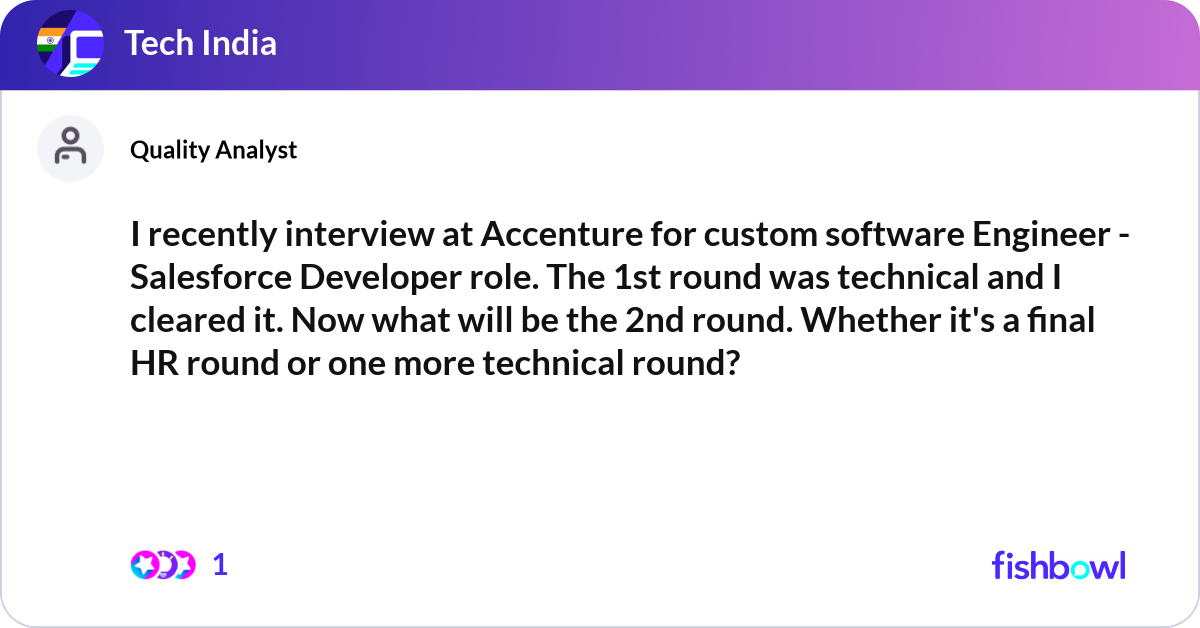 Tech India

Quality Analyst

I recently interview at Accenture for custom software Engineer - Salesforce Developer role. The 1st round was technical and I cleared it. Now what will be the 2nd round. Whether it's a final HR round or one more technical round?

1

fishbowl